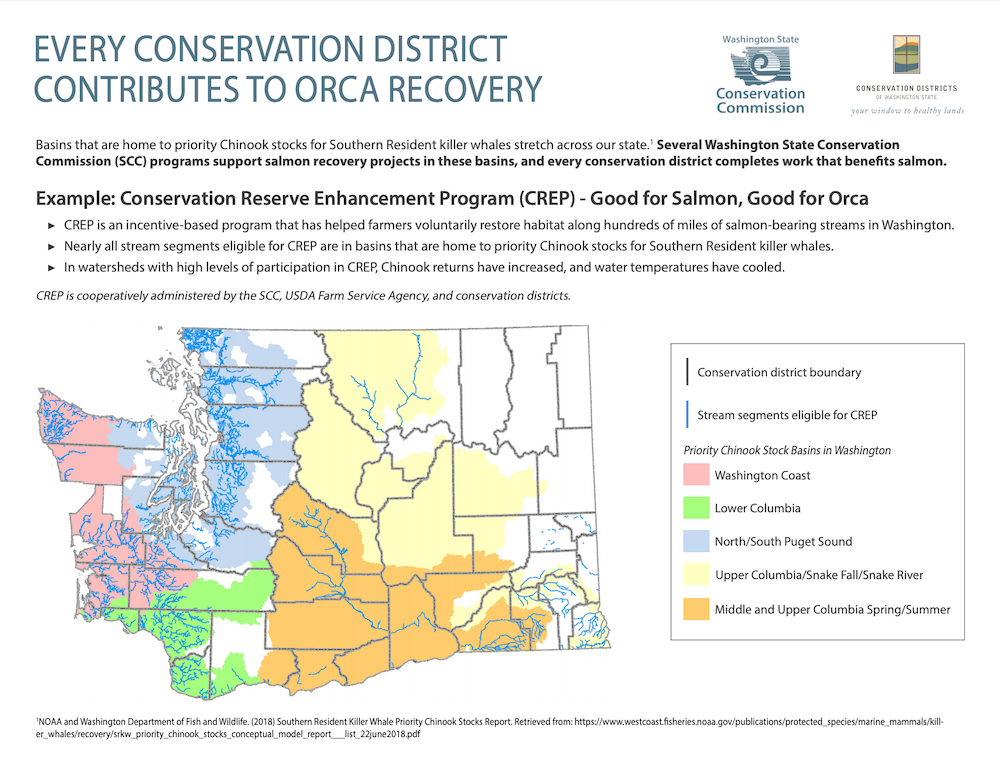 EVERY CONSERVATION DISTRICT CONTRIBUTES TO ORCA RECOVERY

Washington State Conservation Commission

CONSERVATION DISTRICTS OF WASHINGTON STATE your window to healthy lands

Basins that are home to priority Chinook stocks for Southern Resident killer whales stretch across our state.$^1$ Several Washington State Conservation Commission (SCC) programs support salmon recovery projects in these basins, and every conservation district completes work that benefits salmon.

Example: Conservation Reserve Enhancement Program (CREP) - Good for Salmon, Good for Orca

► CREP is an incentive-based program that has helped farmers voluntarily restore habitat along hundreds of miles of salmon-bearing streams in Washington.
► Nearly all stream segments eligible for CREP are in basins that are home to priority Chinook stocks for Southern Resident killer whales.
► In watersheds with high levels of participation in CREP, Chinook returns have increased, and water temperatures have cooled.

CREP is cooperatively administered by the SCC, USDA Farm Service Agency, and conservation districts.

Conservation district boundary
Stream segments eligible for CREP
Priority Chinook Stock Basins in Washington
Washington Coast
Lower Columbia
North/South Puget Sound
Upper Columbia/Snake Fall/Snake River
Middle and Upper Columbia Spring/Summer

$^1$NOAA and Washington Department of Fish and Wildlife. (2018) Southern Resident Killer Whale Priority Chinook Stocks Report. Retrieved from: https://www.westcoast.fisheries.noaa.gov/publications/protected_species/marine_mammals/killer_whales/recovery/srkw_priority_chinook_stocks_conceptual_model_report___list_22june2018.pdf